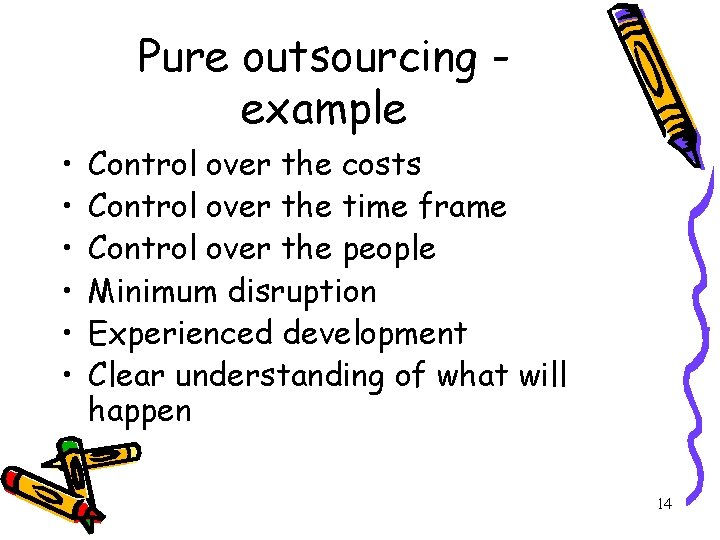 Pure outsourcing - example

• Control over the costs
• Control over the time frame
• Control over the people
• Minimum disruption
• Experienced development
• Clear understanding of what will happen

14